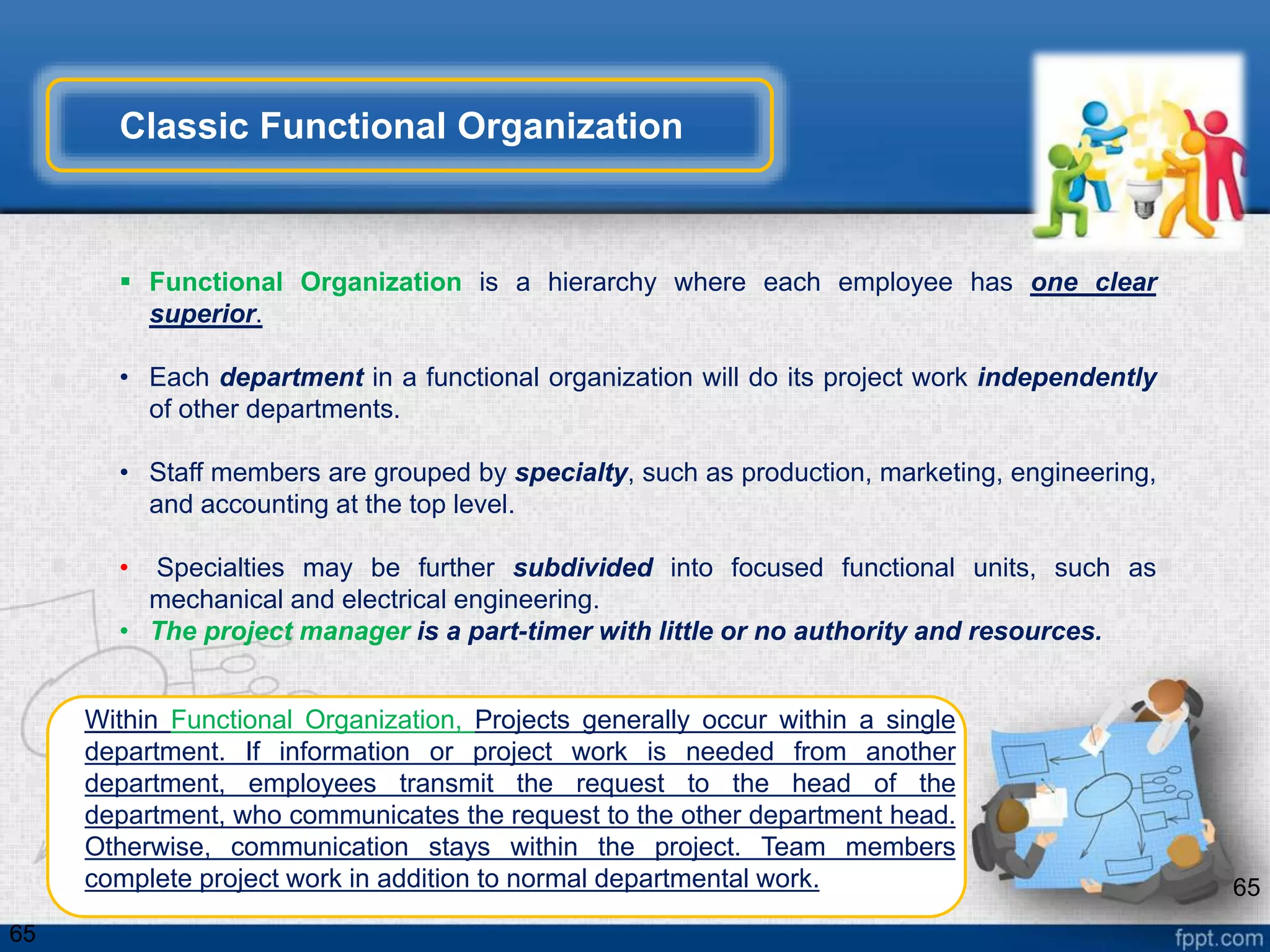 Classic Functional Organization

▪ Functional Organization is a hierarchy where each employee has one clear superior.

• Each department in a functional organization will do its project work independently of other departments.

• Staff members are grouped by specialty, such as production, marketing, engineering, and accounting at the top level.

• Specialties may be further subdivided into focused functional units, such as mechanical and electrical engineering.

• The project manager is a part-timer with little or no authority and resources.

Within Functional Organization, Projects generally occur within a single department. If information or project work is needed from another department, employees transmit the request to the head of the department, who communicates the request to the other department head. Otherwise, communication stays within the project. Team members complete project work in addition to normal departmental work.

65

65

fppt.com